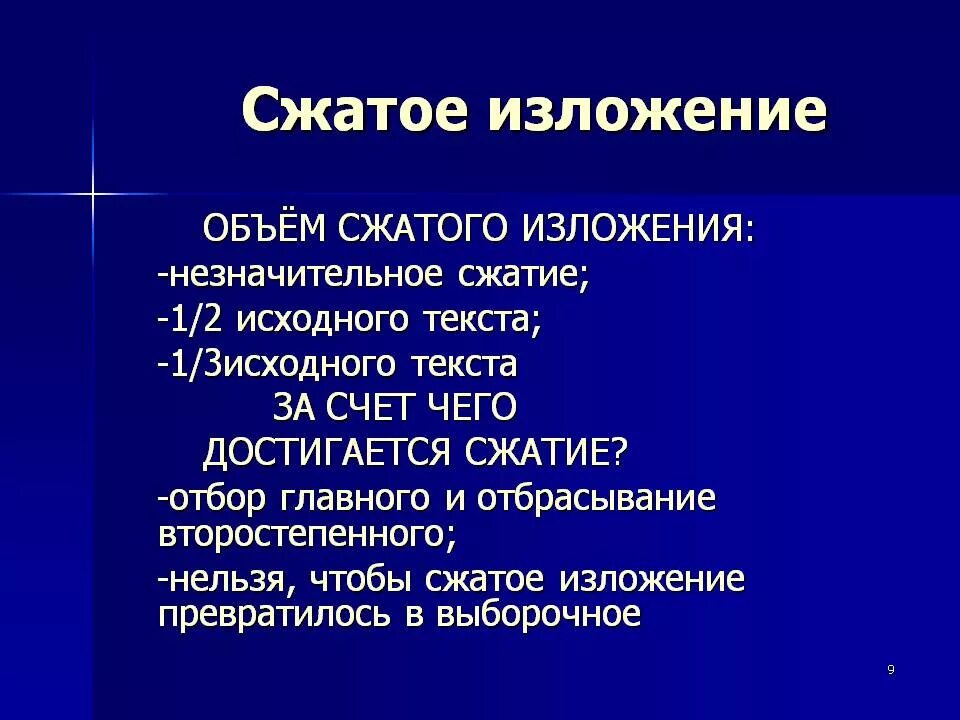 Сжатое изложение

ОБЪЁМ СЖАТОГО ИЗЛОЖЕНИЯ:

-незначительное сжатие;

-1/2 исходного текста;

-1/3исходного текста

ЗА СЧЕТ ЧЕГО ДОСТИГАЕТСЯ СЖАТИЕ?

-отбор главного и отбрасывание второстепенного;

-нельзя, чтобы сжатое изложение превратилось в выборочное

9